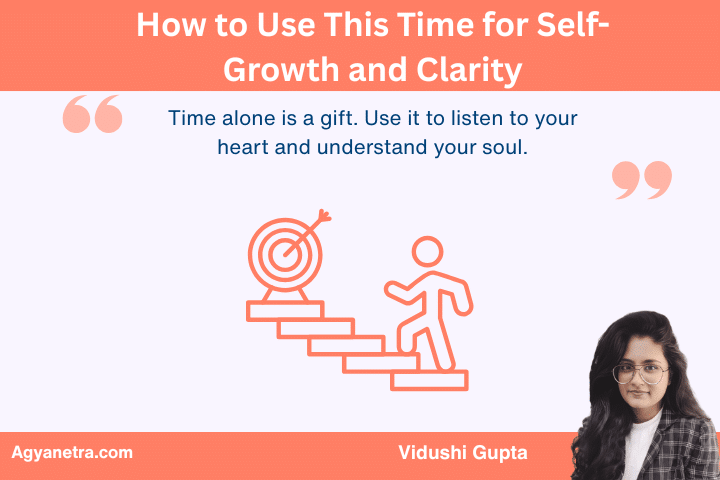 How to Use This Time for Self-Growth and Clarity

Time alone is a gift. Use it to listen to your heart and understand your soul.

Agyanetra.com

Vidushi Gupta